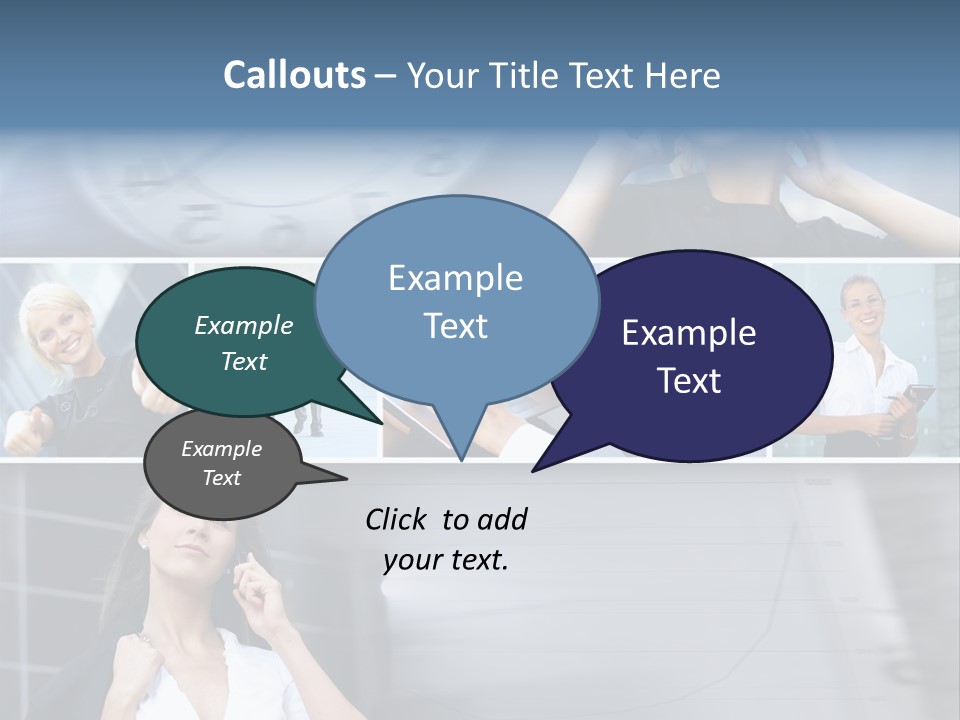 Callouts – Your Title Text Here

Example Text

Example Text

Example Text

Example Text

Click to add your text.